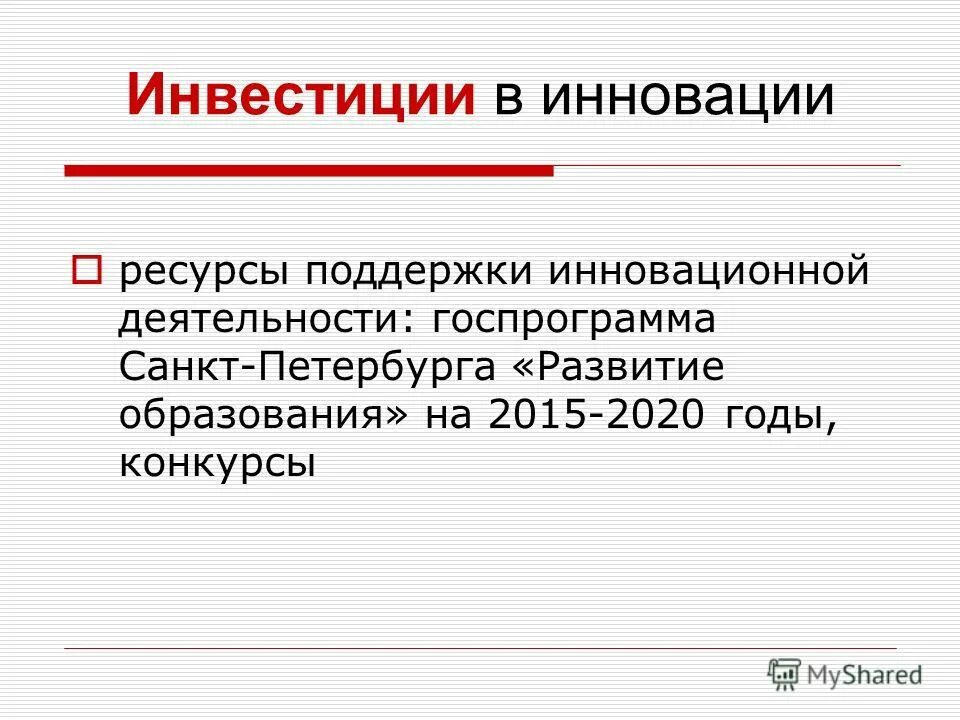 Инвестиции в инновации

ресурсы поддержки инновационной деятельности: госпрограмма Санкт-Петербурга «Развитие образования» на 2015-2020 годы, конкурсы

MyShared